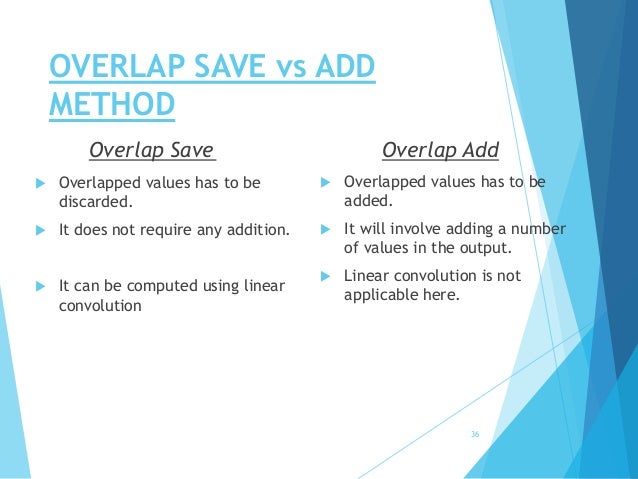 OVERLAP SAVE vs ADD METHOD

Overlap Save

Overlapped values has to be discarded.

It does not require any addition.

It can be computed using linear convolution

Overlap Add

Overlapped values has to be added.

It will involve adding a number of values in the output.

Linear convolution is not applicable here.

36